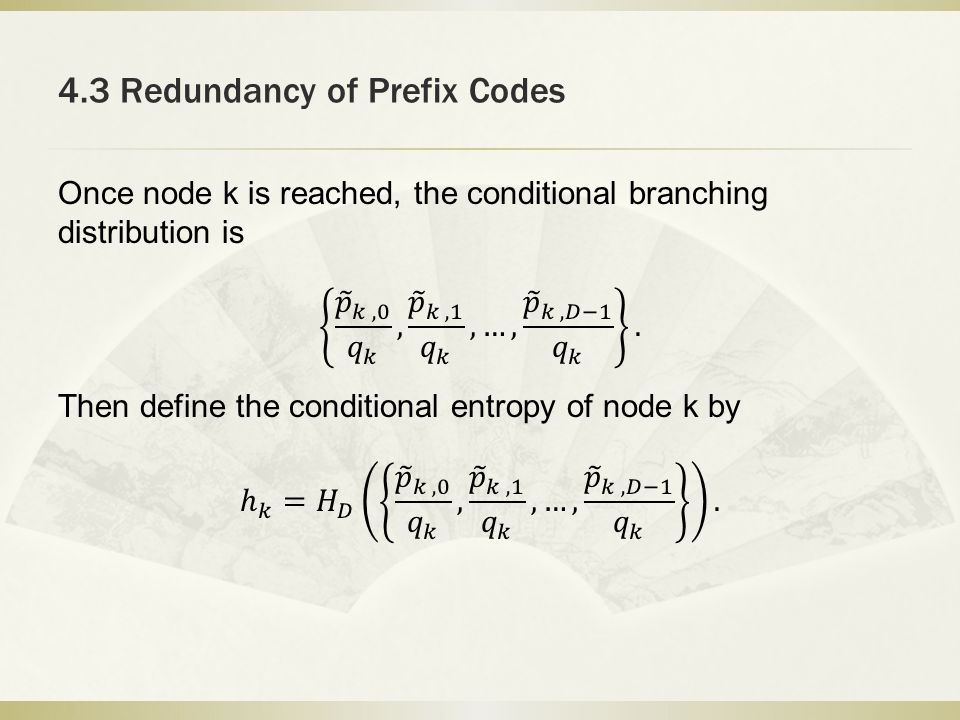 4.3 Redundancy of Prefix Codes

Once node k is reached, the conditional branching distribution is

$\left\{\frac{\tilde{p}_{k,0}}{q_k}, \frac{\tilde{p}_{k,1}}{q_k}, \ldots, \frac{\tilde{p}_{k,D-1}}{q_k}\right\}.$

Then define the conditional entropy of node k by

$h_k = H_D\left(\left\{\frac{\tilde{p}_{k,0}}{q_k}, \frac{\tilde{p}_{k,1}}{q_k}, \ldots, \frac{\tilde{p}_{k,D-1}}{q_k}\right\}\right).$